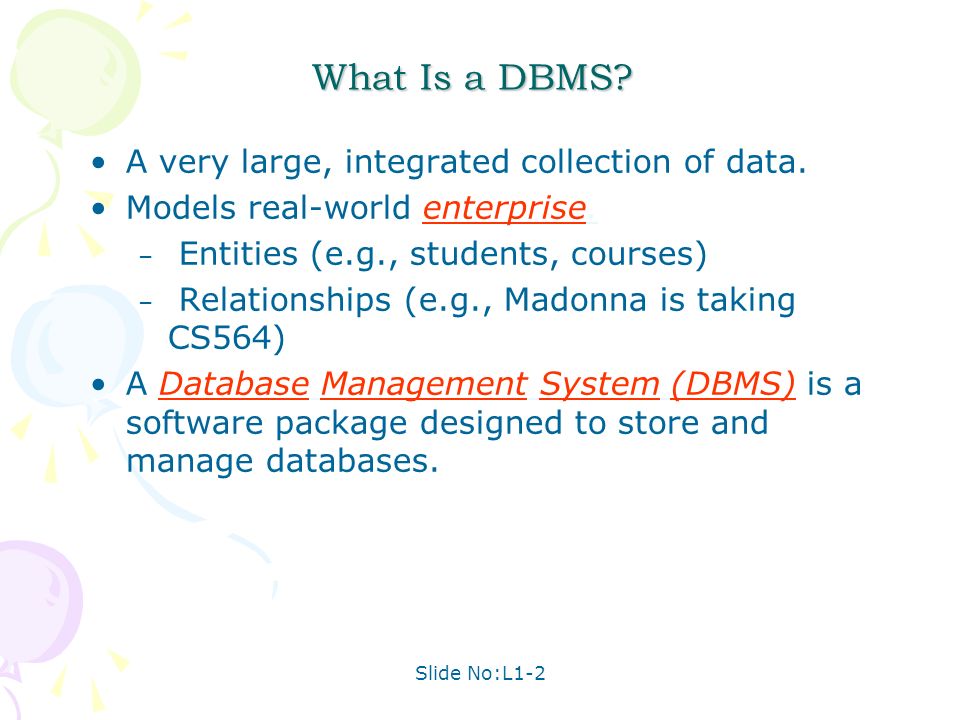 What Is a DBMS?

• A very large, integrated collection of data.
• Models real-world enterprise
  – Entities (e.g., students, courses)
  – Relationships (e.g., Madonna is taking CS564)
• A Database Management System (DBMS) is a software package designed to store and manage databases.

Slide No:L1-2